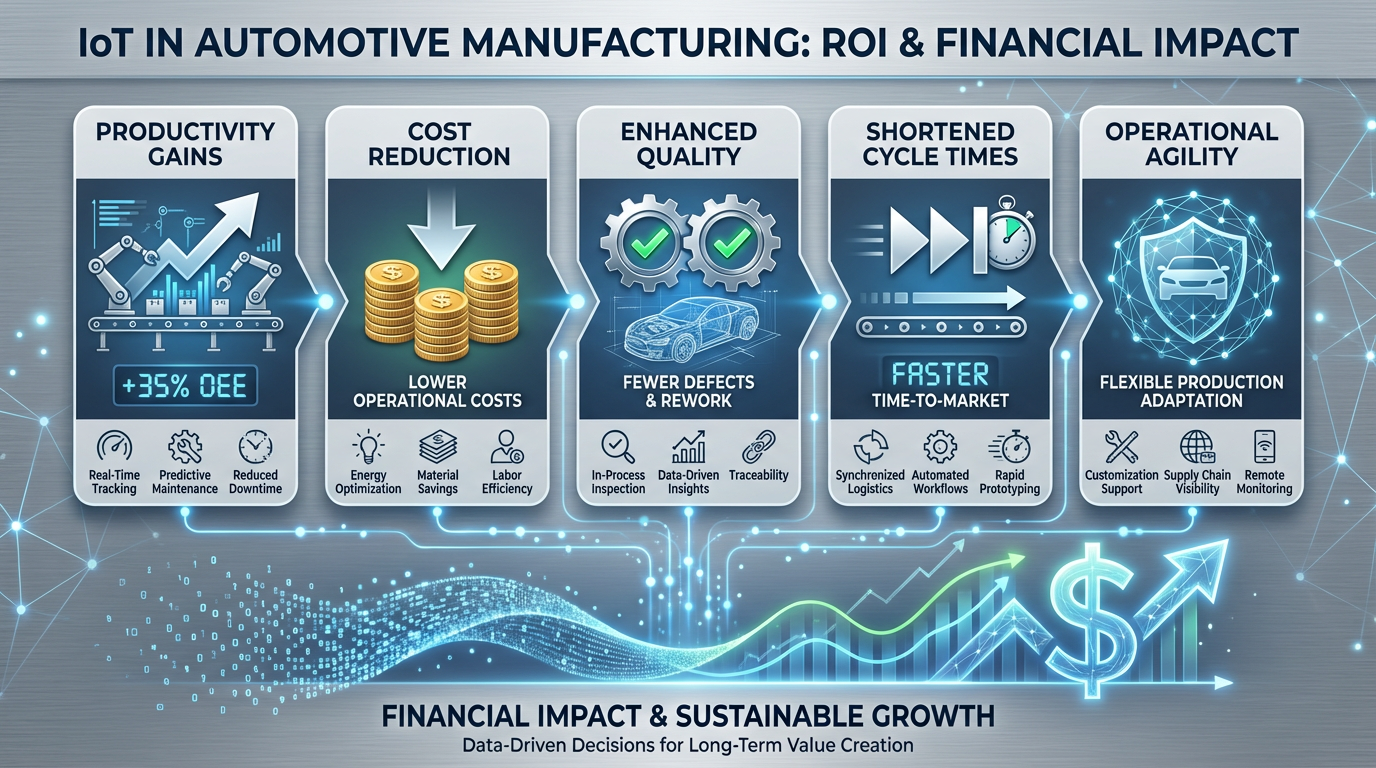 IoT IN AUTOMOTIVE MANUFACTURING: ROI & FINANCIAL IMPACT

PRODUCTIVITY GAINS

+35% OEE

Real-Time Tracking
Predictive Maintenance
Reduced Downtime

COST REDUCTION

LOWER OPERATIONAL COSTS

Energy Optimization
Material Savings
Labor Efficiency

ENHANCED QUALITY

FEWER DEFECTS & REWORK

In-Process Inspection
Data-Driven Insights
Traceability

SHORTENED CYCLE TIMES

FASTER TIME-TO-MARKET

Synchronized Logistics
Automated Workflows
Rapid Prototyping

OPERATIONAL AGILITY

FLEXIBLE PRODUCTION ADAPTATION

Customization Support
Supply Chain Visibility
Remote Monitoring

FINANCIAL IMPACT & SUSTAINABLE GROWTH
Data-Driven Decisions for Long-Term Value Creation